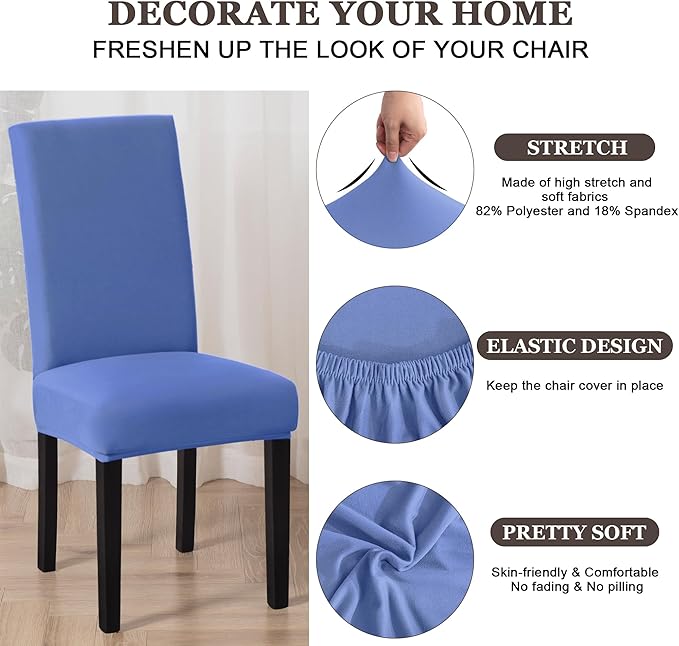 DECORATE YOUR HOME
FRESHEN UP THE LOOK OF YOUR CHAIR

STRETCH
Made of high stretch and soft fabrics
82% Polyester and 18% Spandex

ELASTIC DESIGN
Keep the chair cover in place

PRETTY SOFT
Skin-friendly & Comfortable
No fading & No pilling